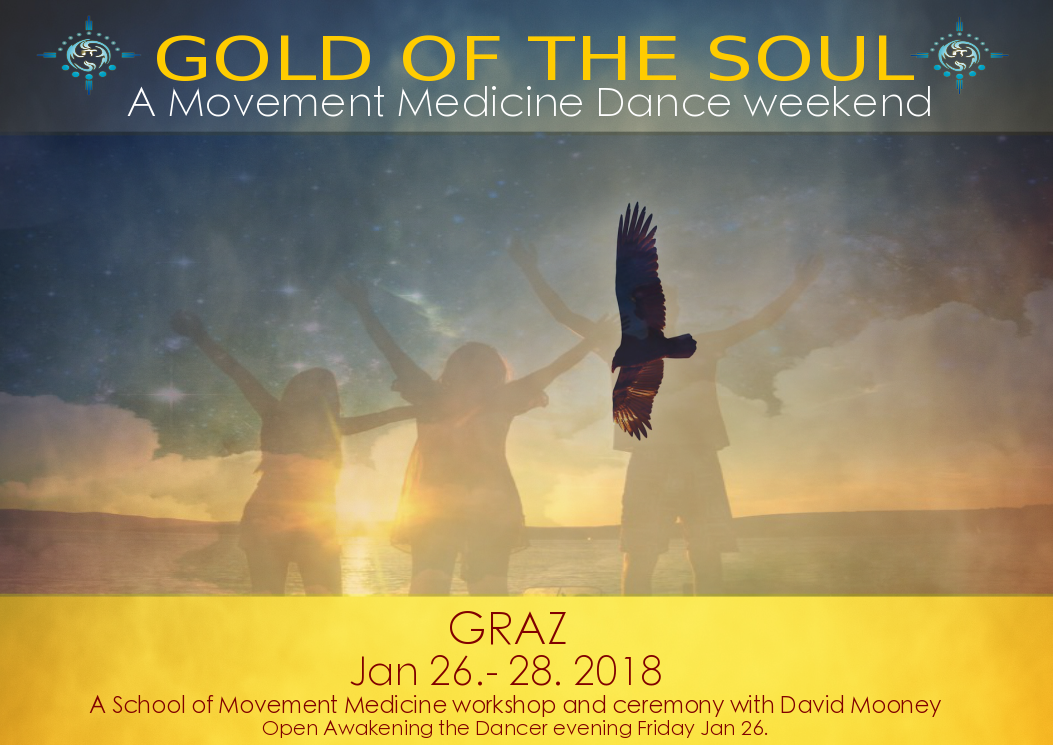 GOLD OF THE SOUL
A Movement Medicine Dance weekend

GRAZ
Jan 26.- 28. 2018
A School of Movement Medicine workshop and ceremony with David Mooney
Open Awakening the Dancer evening Friday Jan 26.